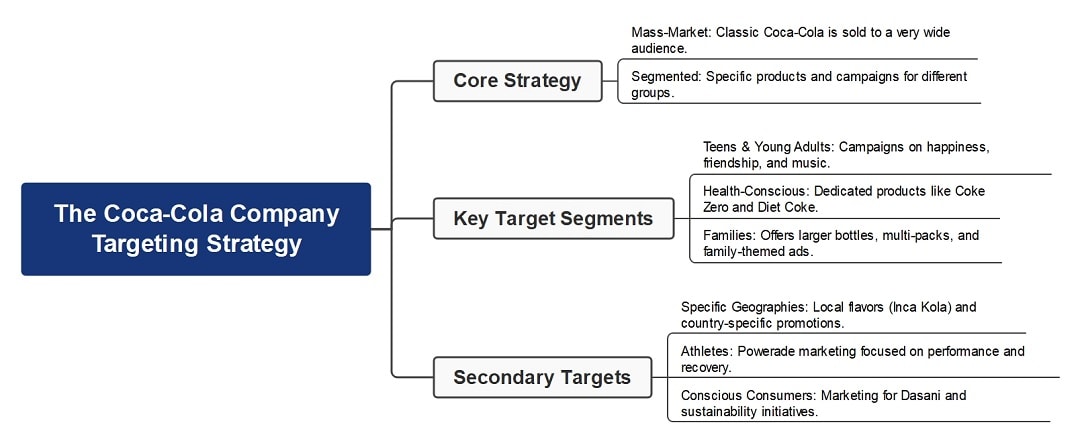 The Coca-Cola Company Targeting Strategy

Core Strategy

Mass-Market: Classic Coca-Cola is sold to a very wide audience.

Segmented: Specific products and campaigns for different groups.

Key Target Segments

Teens & Young Adults: Campaigns on happiness, friendship, and music.

Health-Conscious: Dedicated products like Coke Zero and Diet Coke.

Families: Offers larger bottles, multi-packs, and family-themed ads.

Secondary Targets

Specific Geographies: Local flavors (Inca Kola) and country-specific promotions.

Athletes: Powerade marketing focused on performance and recovery.

Conscious Consumers: Marketing for Dasani and sustainability initiatives.